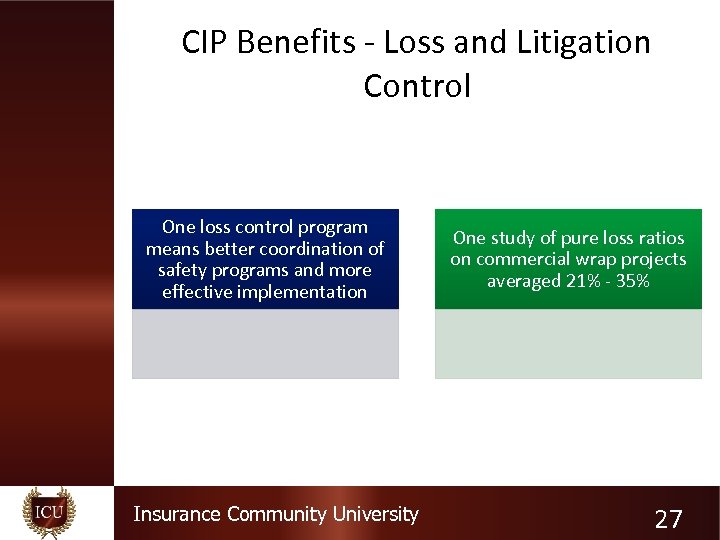 CIP Benefits - Loss and Litigation Control

One loss control program means better coordination of safety programs and more effective implementation

One study of pure loss ratios on commercial wrap projects averaged 21% - 35%

ICU

Insurance Community University

27